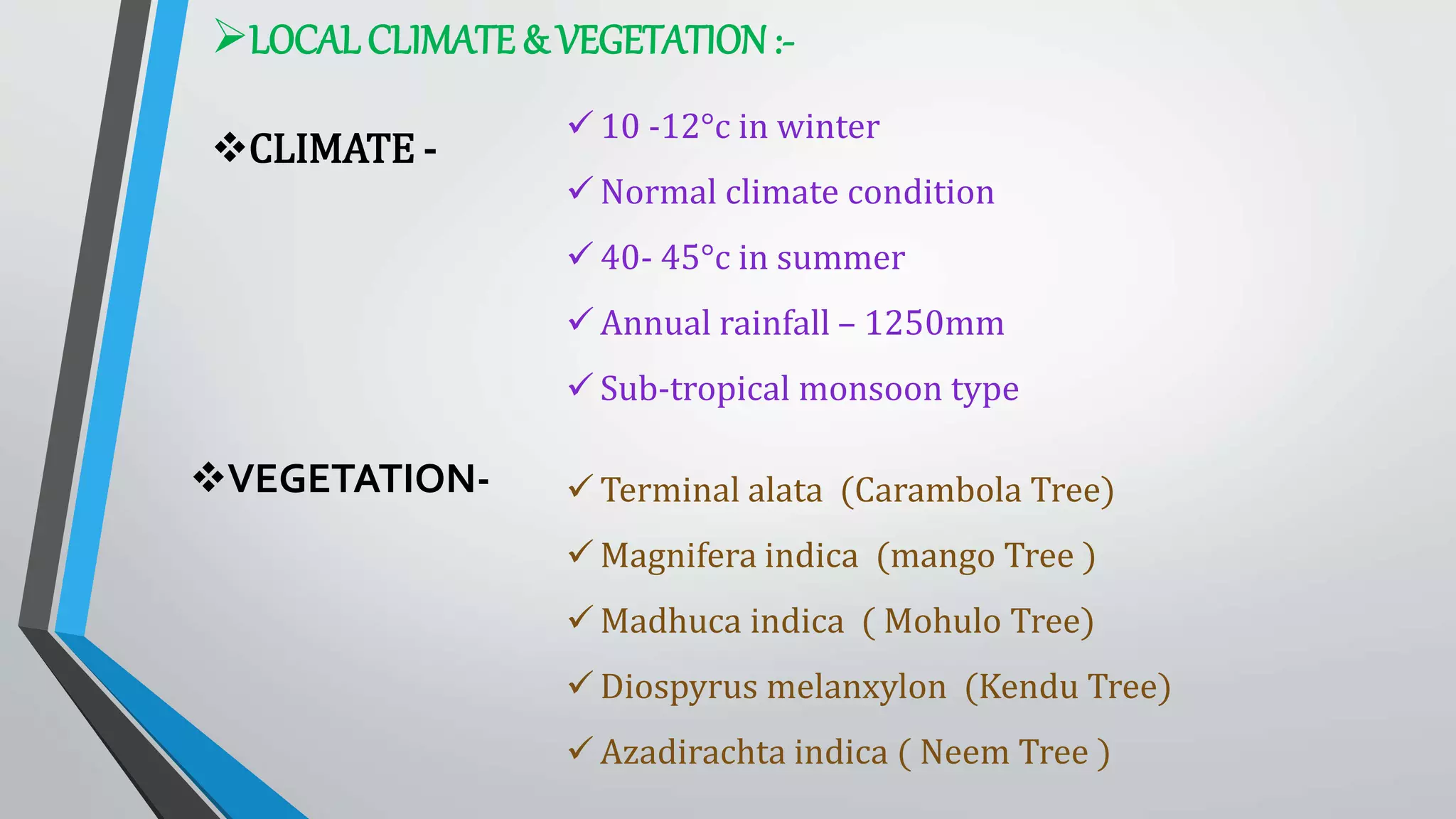 ➢LOCAL CLIMATE & VEGETATION :-

❖CLIMATE -

✓ 10 -12°c in winter

✓ Normal climate condition

✓ 40- 45°c in summer

✓ Annual rainfall – 1250mm

✓ Sub-tropical monsoon type

❖VEGETATION-

✓ Terminal alata (Carambola Tree)

✓ Magnifera indica (mango Tree )

✓ Madhuca indica ( Mohulo Tree)

✓ Diospyrus melanxylon (Kendu Tree)

✓ Azadirachta indica ( Neem Tree )